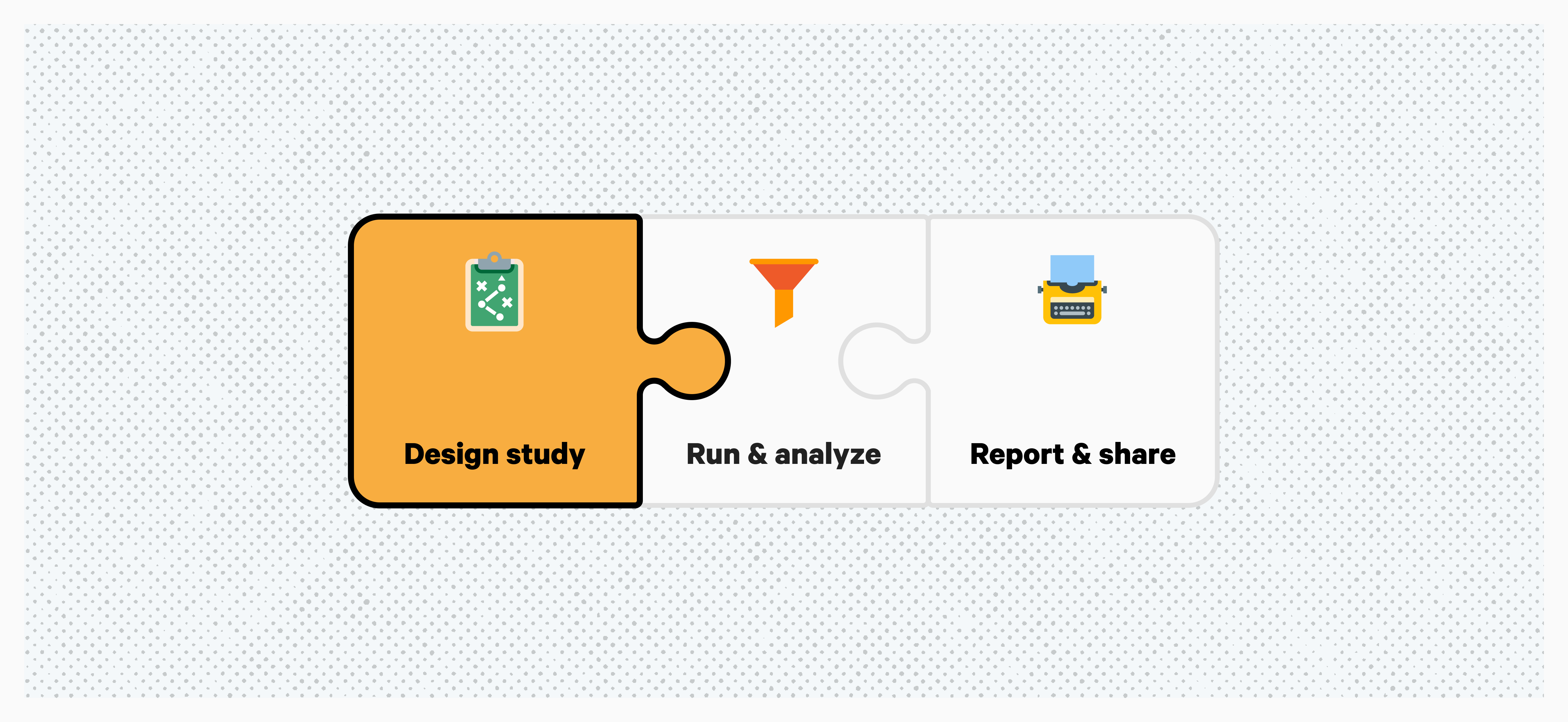 Design study

Run & analyze

Report & share